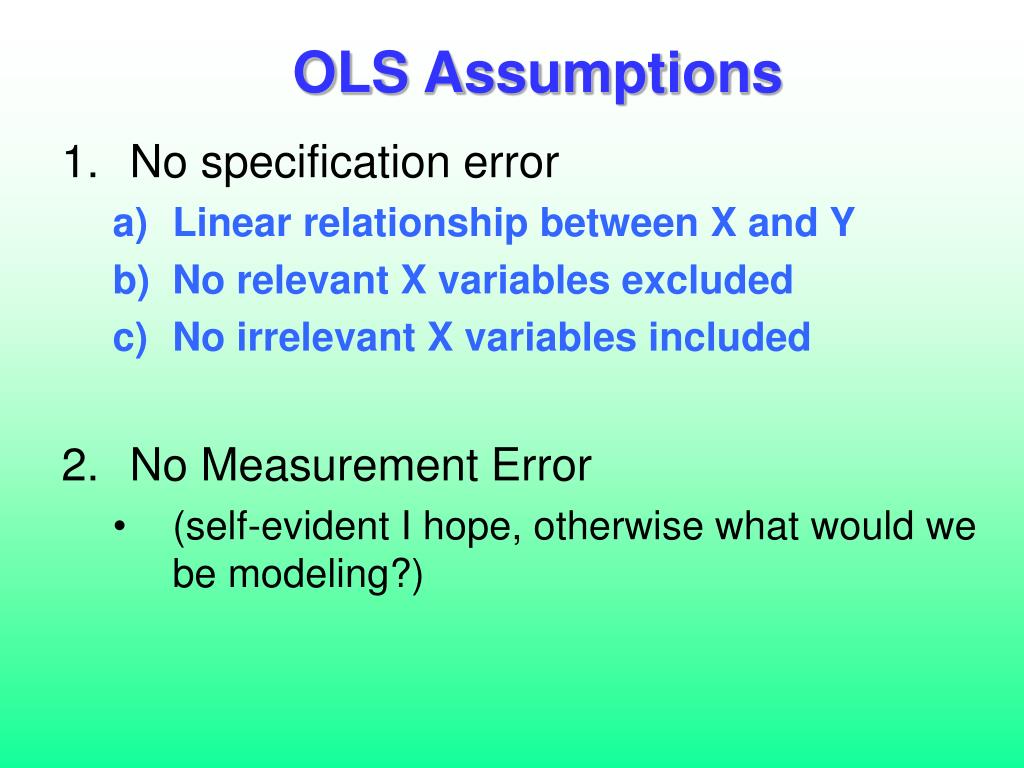 OLS Assumptions

1. No specification error

a) Linear relationship between X and Y

b) No relevant X variables excluded

c) No irrelevant X variables included

2. No Measurement Error

• (self-evident I hope, otherwise what would we be modeling?)